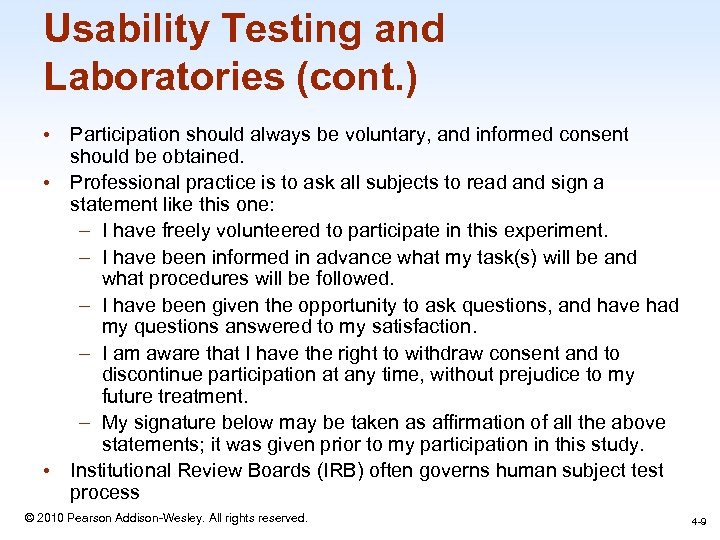 Usability Testing and Laboratories (cont.)

• Participation should always be voluntary, and informed consent should be obtained.
• Professional practice is to ask all subjects to read and sign a statement like this one:
– I have freely volunteered to participate in this experiment.
– I have been informed in advance what my task(s) will be and what procedures will be followed.
– I have been given the opportunity to ask questions, and have had my questions answered to my satisfaction.
– I am aware that I have the right to withdraw consent and to discontinue participation at any time, without prejudice to my future treatment.
– My signature below may be taken as affirmation of all the above statements; it was given prior to my participation in this study.
• Institutional Review Boards (IRB) often governs human subject test process

© 2010 Pearson Addison-Wesley. All rights reserved.

4-9